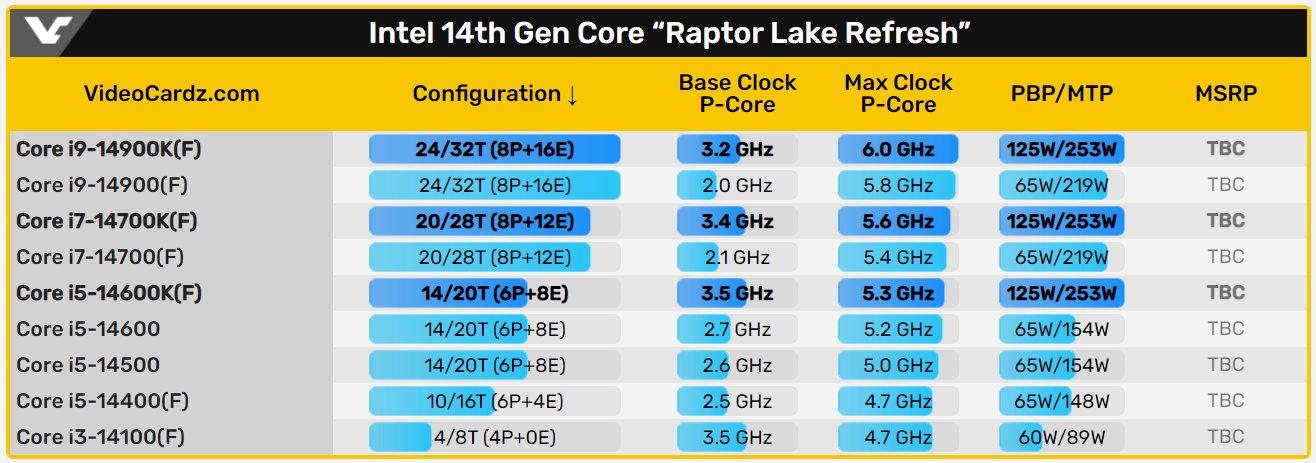 Intel 14th Gen Core “Raptor Lake Refresh”

| VideoCardz.com | Configuration ↓ | Base Clock P-Core | Max Clock P-Core | PBP/MTP | MSRP |
|---|---|---|---|---|---|
| Core i9-14900K(F) | 24/32T (8P+16E) | 3.2 GHz | 6.0 GHz | 125W/253W | TBC |
| Core i9-14900(F) | 24/32T (8P+16E) | 2.0 GHz | 5.8 GHz | 65W/219W | TBC |
| Core i7-14700K(F) | 20/28T (8P+12E) | 3.4 GHz | 5.6 GHz | 125W/253W | TBC |
| Core i7-14700(F) | 20/28T (8P+12E) | 2.1 GHz | 5.4 GHz | 65W/219W | TBC |
| Core i5-14600K(F) | 14/20T (6P+8E) | 3.5 GHz | 5.3 GHz | 125W/253W | TBC |
| Core i5-14600 | 14/20T (6P+8E) | 2.7 GHz | 5.2 GHz | 65W/154W | TBC |
| Core i5-14500 | 14/20T (6P+8E) | 2.6 GHz | 5.0 GHz | 65W/154W | TBC |
| Core i5-14400(F) | 10/16T (6P+4E) | 2.5 GHz | 4.7 GHz | 65W/148W | TBC |
| Core i3-14100(F) | 4/8T (4P+0E) | 3.5 GHz | 4.7 GHz | 60W/89W | TBC |